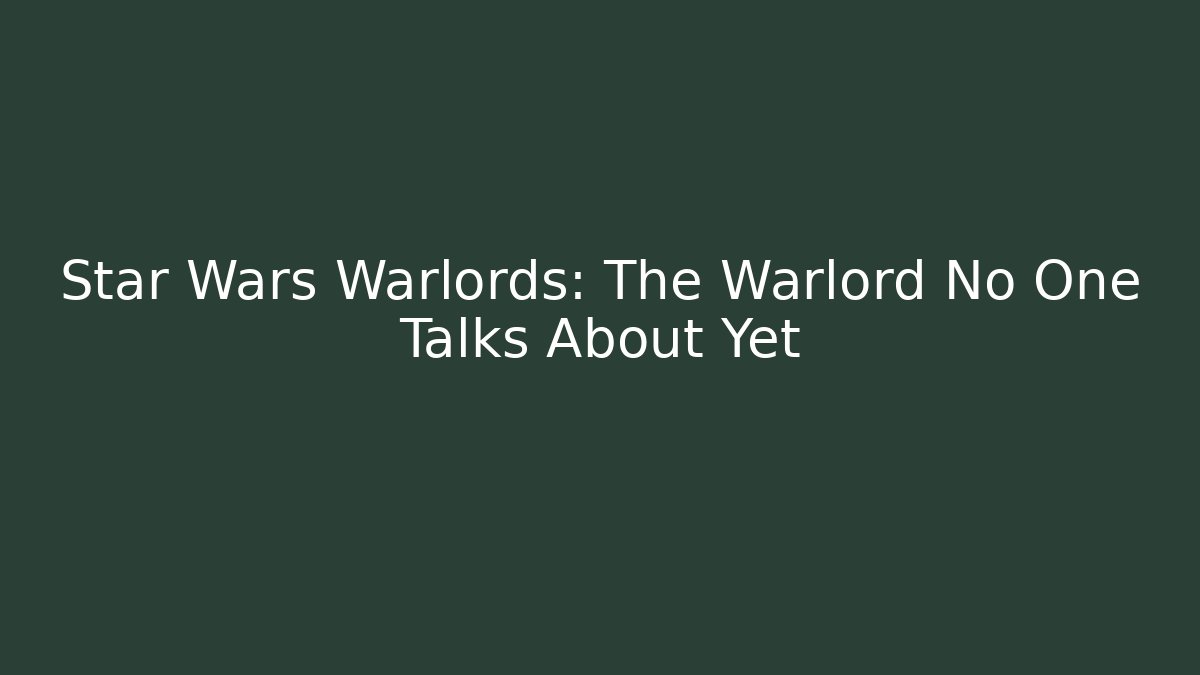 Star Wars Warlords: The Warlord No One Talks About Yet